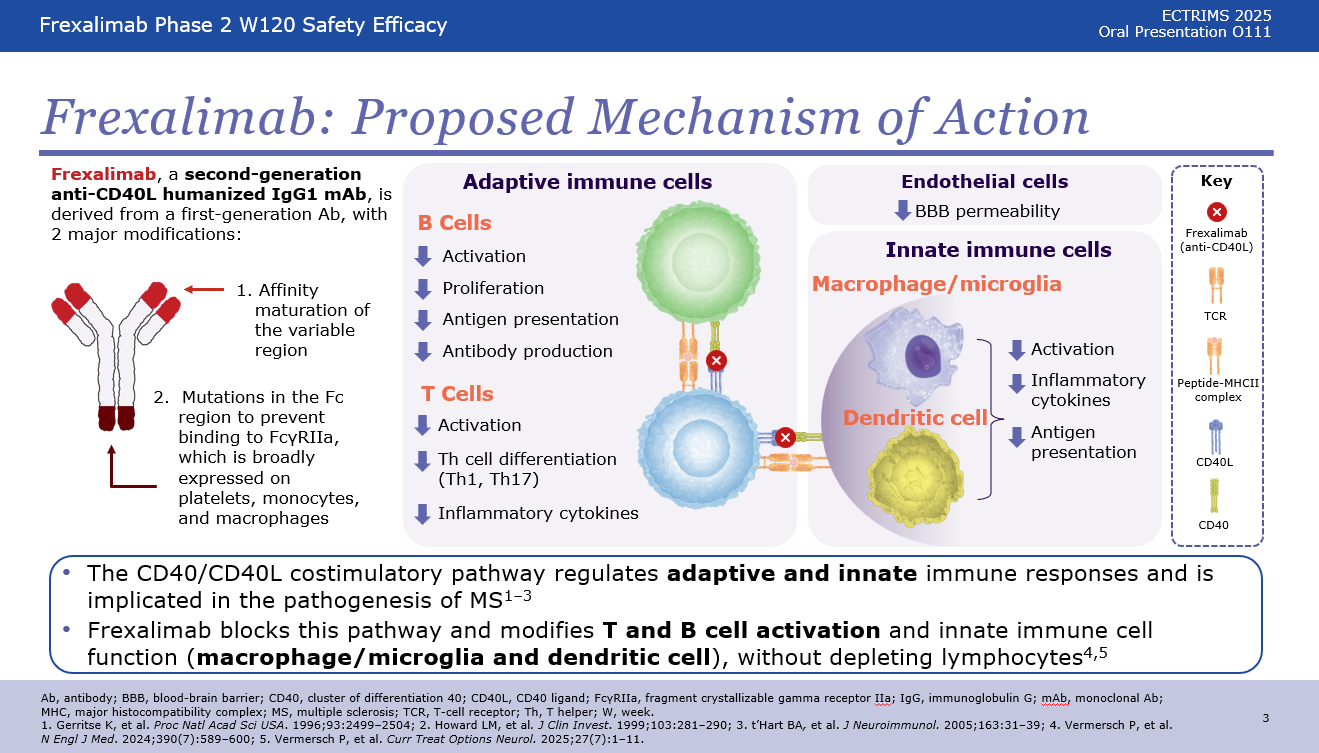 Frexalimab Phase 2 W120 Safety Efficacy

ECTRIMS 2025
Oral Presentation O111

Frexalimab: Proposed Mechanism of Action

Frexalimab, a second-generation anti-CD40L humanized IgG1 mAb, is derived from a first-generation Ab, with 2 major modifications:

1. Affinity maturation of the variable region

2. Mutations in the Fc region to prevent binding to FcγRIIa, which is broadly expressed on platelets, monocytes, and macrophages

Adaptive immune cells

B Cells
Activation
Proliferation
Antigen presentation
Antibody production

T Cells
Activation
Th cell differentiation (Th1, Th17)
Inflammatory cytokines

Endothelial cells
BBB permeability

Innate immune cells

Macrophage/microglia

Dendritic cell

Activation
Inflammatory cytokines
Antigen presentation

Key
Frexalimab (anti-CD40L)
TCR
Peptide-MHCII complex
CD40L
CD40

• The CD40/CD40L costimulatory pathway regulates adaptive and innate immune responses and is implicated in the pathogenesis of MS$^{1–3}$
• Frexalimab blocks this pathway and modifies T and B cell activation and innate immune cell function (macrophage/microglia and dendritic cell), without depleting lymphocytes$^{4,5}$

Ab, antibody; BBB, blood-brain barrier; CD40, cluster of differentiation 40; CD40L, CD40 ligand; FcγRIIa, fragment crystallizable gamma receptor IIa; IgG, immunoglobulin G; mAb, monoclonal Ab; MHC, major histocompatibility complex; MS, multiple sclerosis; TCR, T-cell receptor; Th, T helper; W, week.
1. Gerritse K, et al. Proc Natl Acad Sci USA. 1996;93:2499–2504; 2. Howard LM, et al. J Clin Invest. 1999;103:281–290; 3. t'Hart BA, et al. J Neuroimmunol. 2005;163:31–39; 4. Vermersch P, et al. N Engl J Med. 2024;390(7):589–600; 5. Vermersch P, et al. Curr Treat Options Neurol. 2025;27(7):1–11.

3